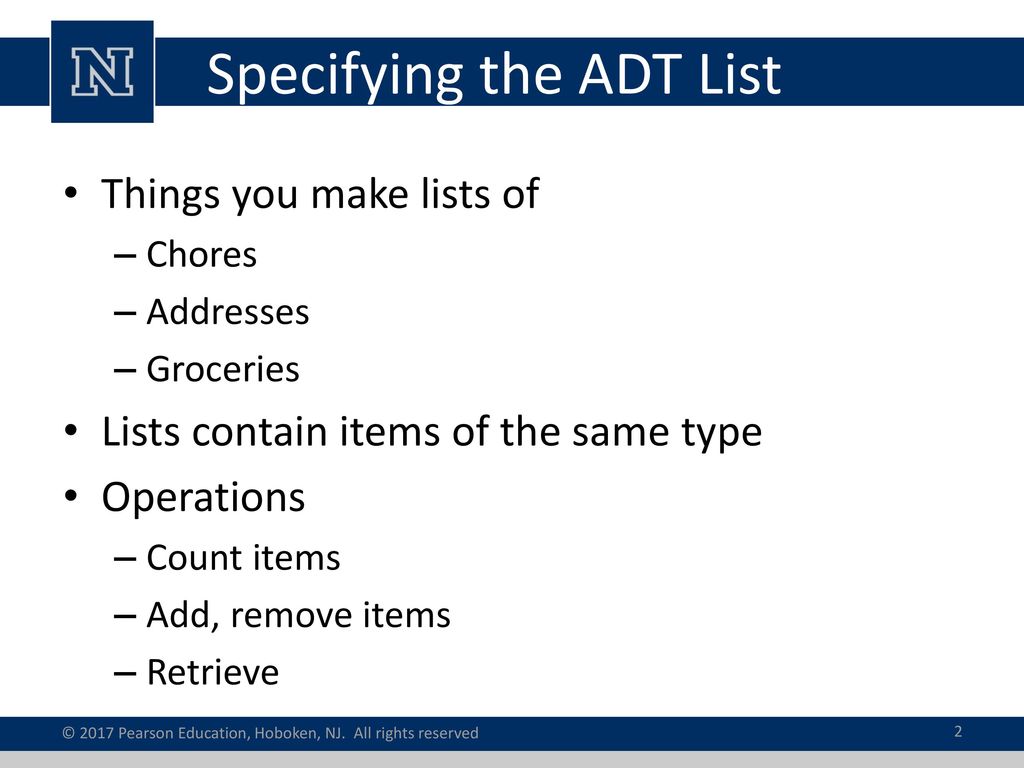 N

Specifying the ADT List

• Things you make lists of
– Chores
– Addresses
– Groceries
• Lists contain items of the same type
• Operations
– Count items
– Add, remove items
– Retrieve

© 2017 Pearson Education, Hoboken, NJ. All rights reserved

2